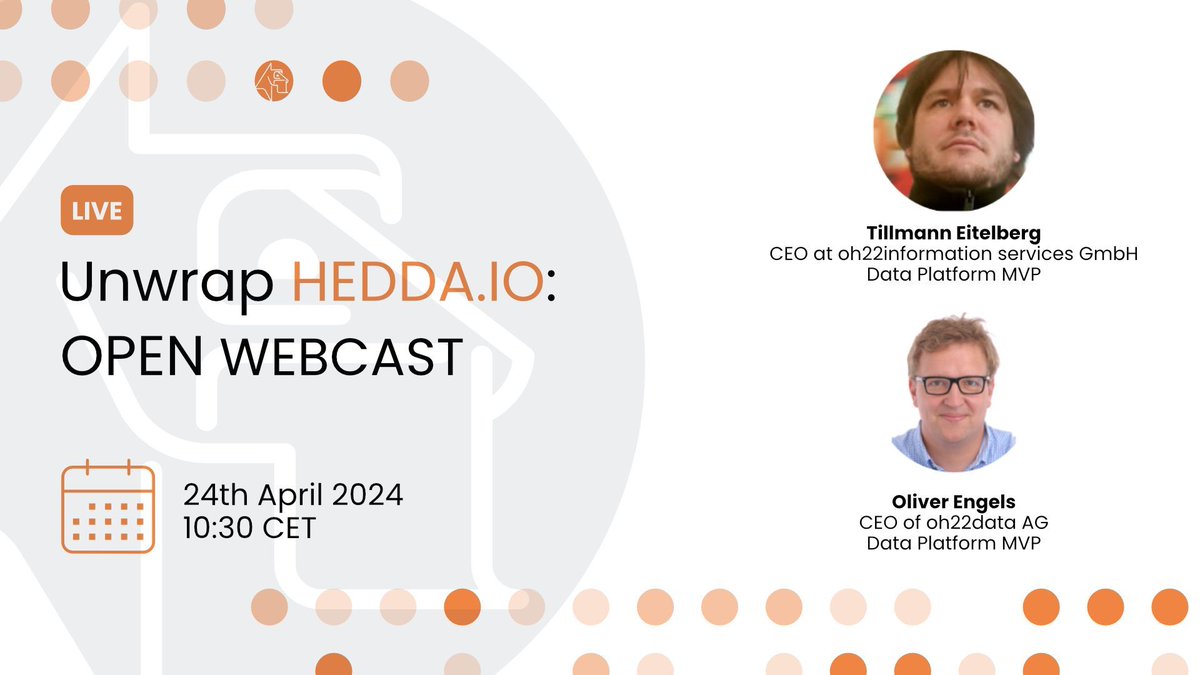 LIVE

Unwrap HEDDA.IO: OPEN WEBCAST

24th April 2024
10:30 CET

Tillmann Eitelberg
CEO at oh22information services GmbH
Data Platform MVP

Oliver Engels
CEO of oh22data AG
Data Platform MVP